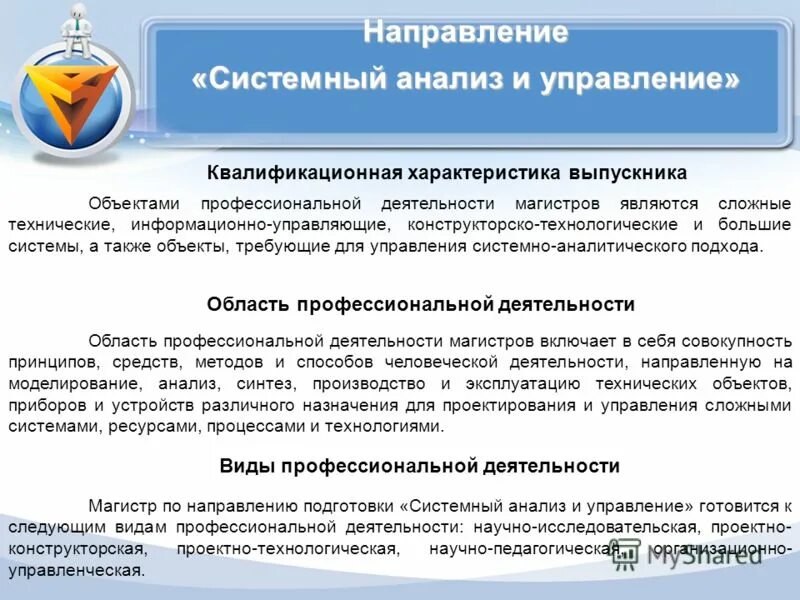 Направление
«Системный анализ и управление»

Квалификационная характеристика выпускника

Объектами профессиональной деятельности магистров являются сложные технические, информационно-управляющие, конструкторско-технологические и большие системы, а также объекты, требующие для управления системно-аналитического подхода.

Область профессиональной деятельности

Область профессиональной деятельности магистров включает в себя совокупность принципов, средств, методов и способов человеческой деятельности, направленную на моделирование, анализ, синтез, производство и эксплуатацию технических объектов, приборов и устройств различного назначения для проектирования и управления сложными системами, ресурсами, процессами и технологиями.

Виды профессиональной деятельности

Магистр по направлению подготовки «Системный анализ и управление» готовится к следующим видам профессиональной деятельности: научно-исследовательская, проектно-конструкторская, проектно-технологическая, научно-педагогическая, организационно-управленческая.

MyShared